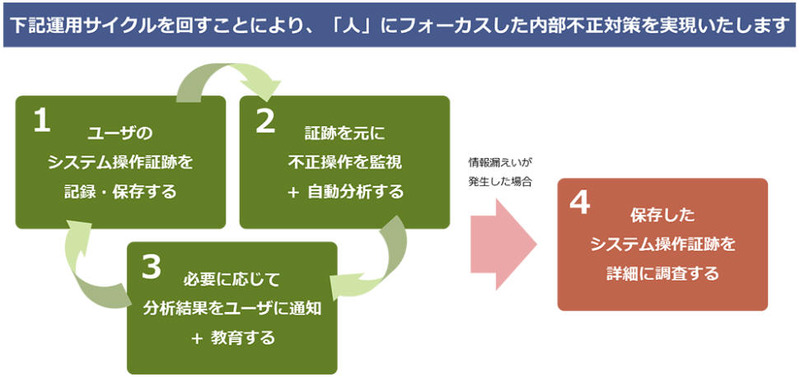 下記運用サイクルを回すことにより、「人」にフォーカスした内部不正対策を実現いたします

1
ユーザの
システム操作証跡を
記録・保存する

2
証跡を元に
不正操作を監視
+ 自動分析する

3
必要に応じて
分析結果をユーザに通知
+ 教育する

情報漏えいが
発生した場合

4
保存した
システム操作証跡を
詳細に調査する